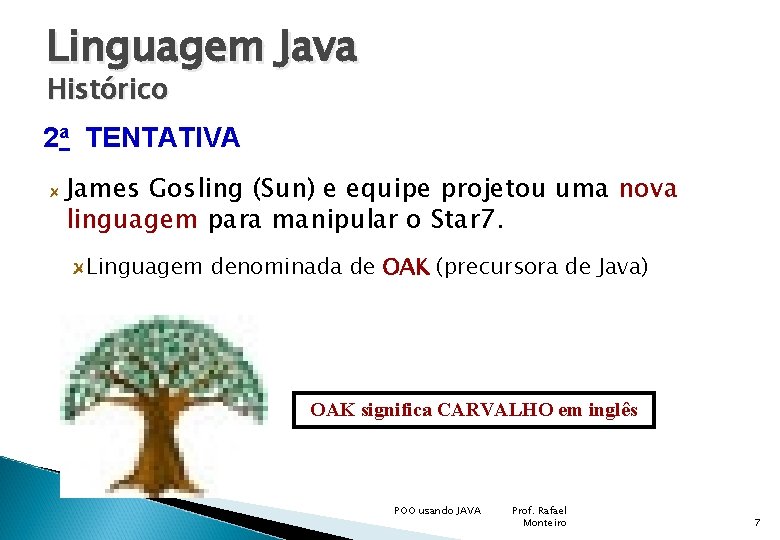 Linguagem Java
Histórico

2ª TENTATIVA

James Gosling (Sun) e equipe projetou uma nova linguagem para manipular o Star7.

Linguagem denominada de OAK (precursora de Java)

OAK significa CARVALHO em inglês

POO usando JAVA

Prof. Rafael Monteiro

7